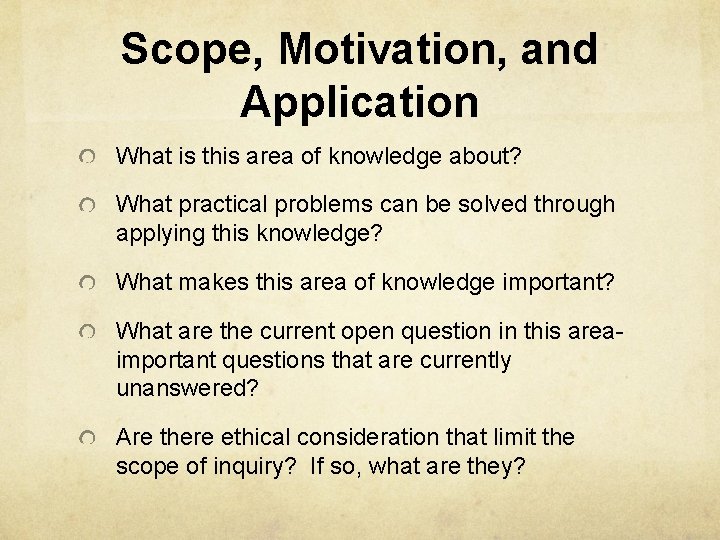 Scope, Motivation, and Application

What is this area of knowledge about?

What practical problems can be solved through applying this knowledge?

What makes this area of knowledge important?

What are the current open question in this area- important questions that are currently unanswered?

Are there ethical consideration that limit the scope of inquiry? If so, what are they?